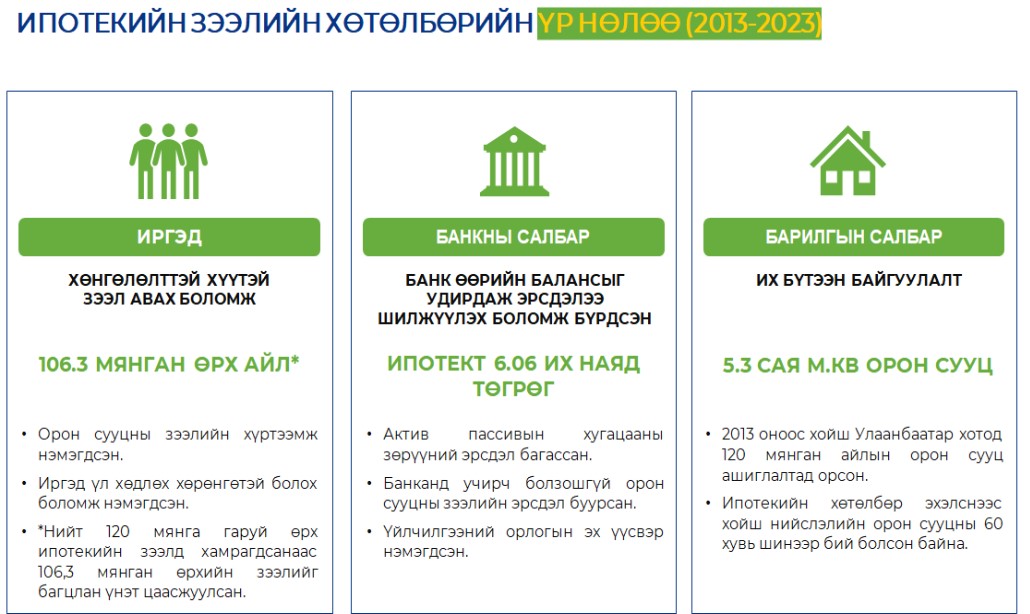 ИПОТЕКИЙН ЗЭЭЛИЙН ХӨТӨЛБӨРИЙН ҮР НӨЛӨӨ (2013-2023)

ИРГЭД

ХӨНГӨЛӨЛТТЭЙ ХҮҮТЭЙ ЗЭЭЛ АВАХ БОЛОМЖ

106.3 МЯНГАН ӨРХ АЙЛ*

• Орон сууцны зээлийн хүртээмж нэмэгдсэн.
• Иргэд үл хөдлөх хөрөнгөтэй болох боломж нэмэгдсэн.
• *Нийт 120 мянга гаруй өрх ипотекийн зээлд хамрагдсанаас 106,3 мянган өрхийн зээлийг багцлан үнэт цаасжуулсан.

БАНКНЫ САЛБАР

БАНК ӨӨРИЙН БАЛАНСЫГ УДИРДАЖ ЭРСДЭЛЭЭ ШИЛЖҮҮЛЭХ БОЛОМЖ БҮРДСЭН

ИПОТЕКТ 6.06 ИХ НАЯД ТӨГРӨГ

• Актив пассивын хугацааны зөрүүний эрсдэл багассан.
• Банканд учирч болзошгүй орон сууцны зээлийн эрсдэл буурсан.
• Үйлчилгээний орлогын эх үүсвэр нэмэгдсэн.

БАРИЛГЫН САЛБАР

ИХ БҮТЭЭН БАЙГУУЛАЛТ

5.3 САЯ М.КВ ОРОН СУУЦ

• 2013 оноос хойш Улаанбаатар хотод 120 мянган айлын орон сууц ашиглалтад орсон.
• Ипотекийн хөтөлбөр эхэлснээс хойш нийслэлийн орон сууцны 60 хувь шинээр бий болсон байна.